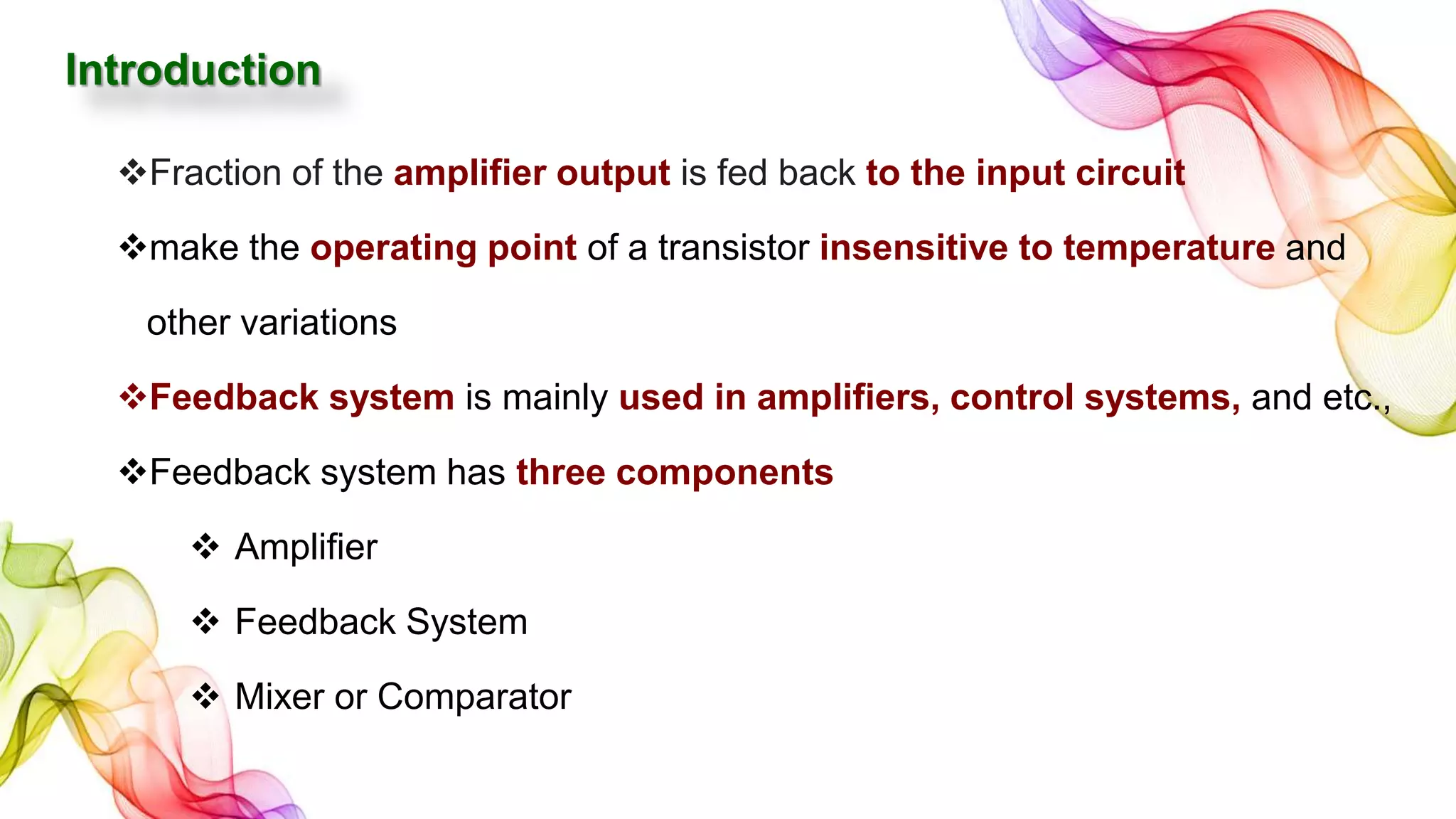 Introduction

❖Fraction of the amplifier output is fed back to the input circuit

❖make the operating point of a transistor insensitive to temperature and other variations

❖Feedback system is mainly used in amplifiers, control systems, and etc.,

❖Feedback system has three components

❖ Amplifier

❖ Feedback System

❖ Mixer or Comparator